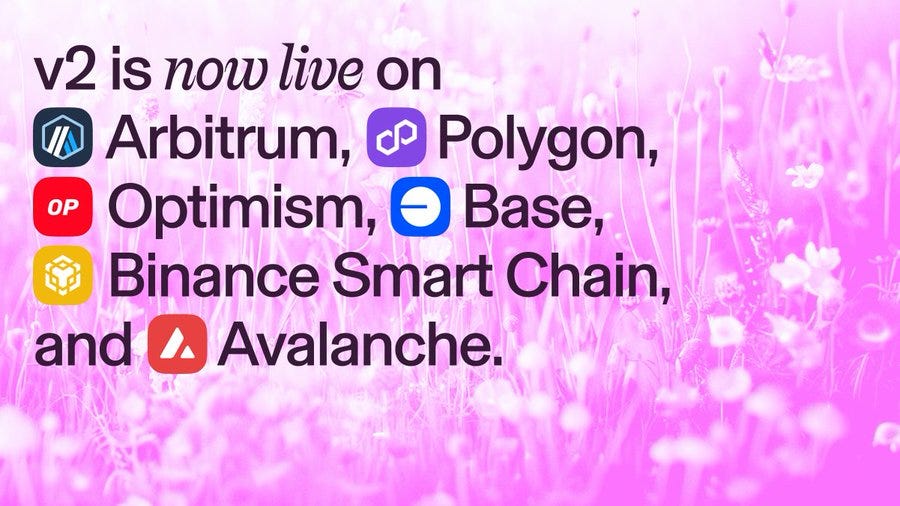 v2 is now live on Arbitrum, Polygon, OP Optimism, Base, Binance Smart Chain, and Avalanche.